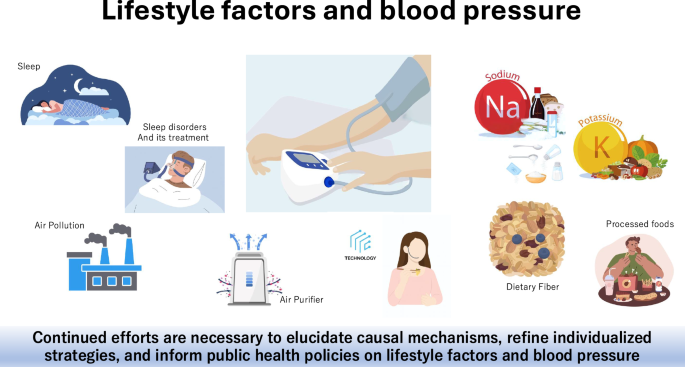 Lifestyle factors and blood pressure

Sleep

Sleep disorders
And its treatment

Air Pollution

Air Purifier

TECHNOLOGY

Sodium
Na

Potassium
K

Dietary Fiber

Processed foods

Continued efforts are necessary to elucidate causal mechanisms, refine individualized strategies, and inform public health policies on lifestyle factors and blood pressure